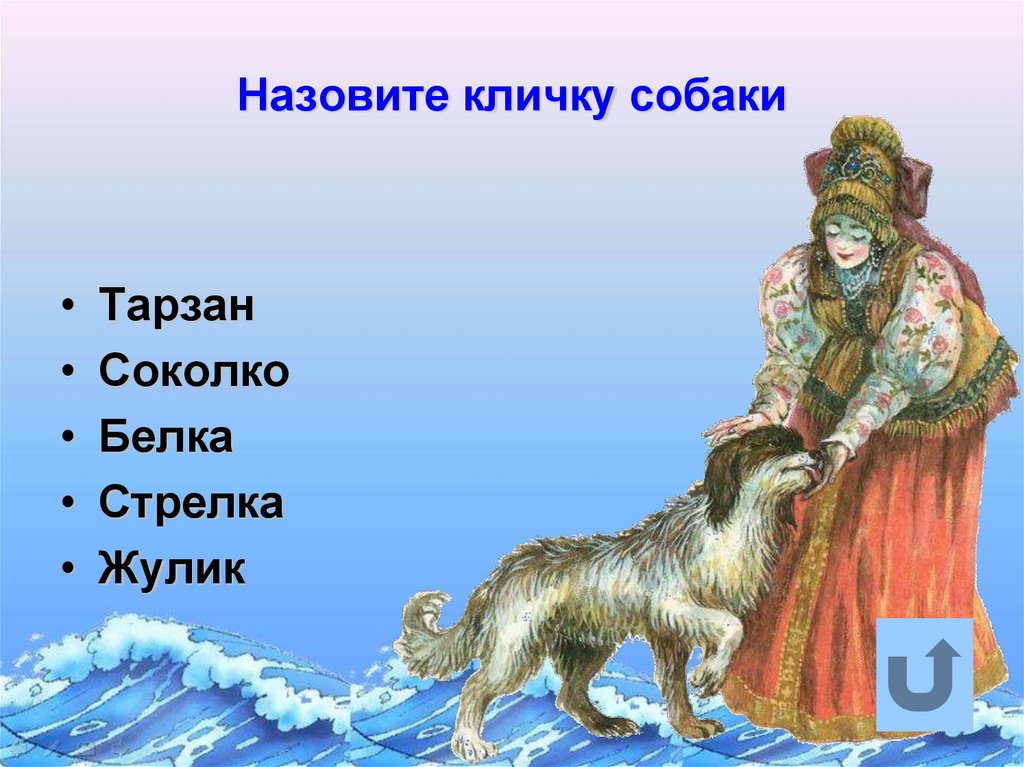 Назовите кличку собаки

• Тарзан
• Соколко
• Белка
• Стрелка
• Жулик